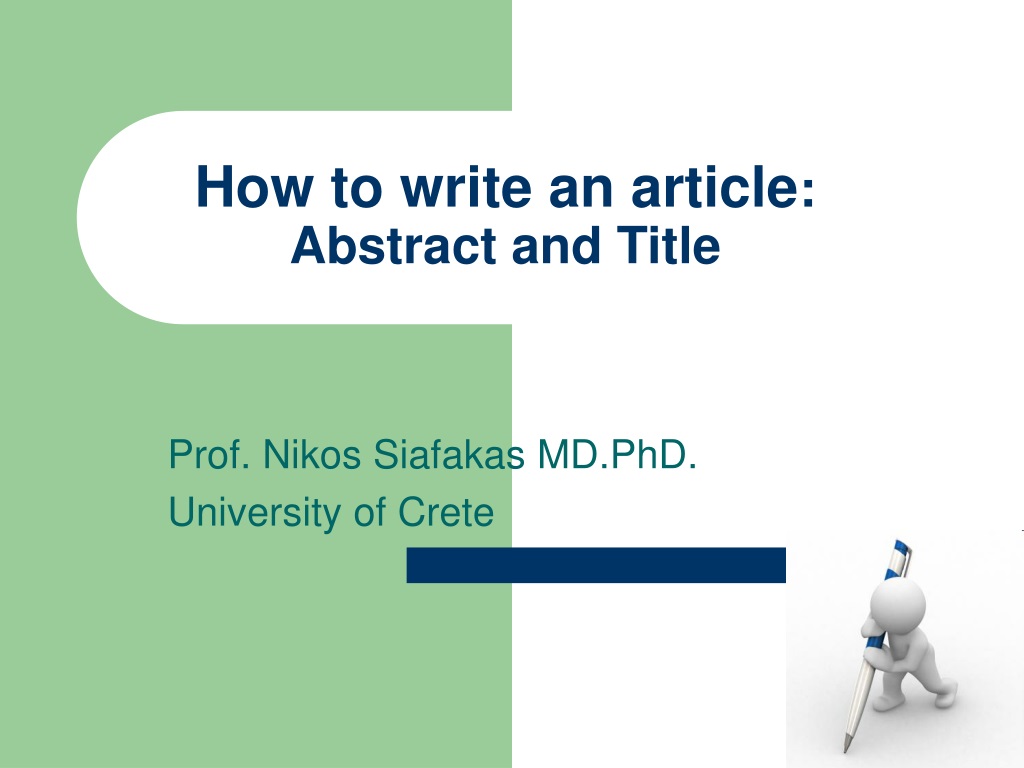 How to write an article:
Abstract and Title

Prof. Nikos Siafakas MD.PhD.
University of Crete